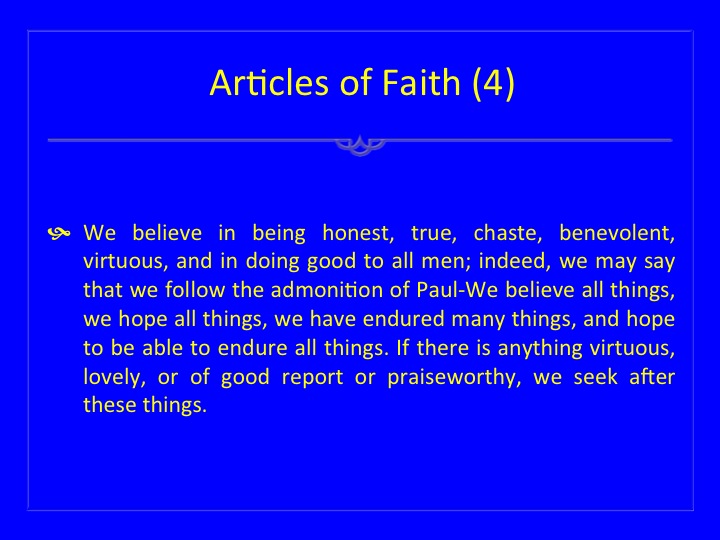 Articles of Faith (4)

We believe in being honest, true, chaste, benevolent, virtuous, and in doing good to all men; indeed, we may say that we follow the admonition of Paul-We believe all things, we hope all things, we have endured many things, and hope to be able to endure all things. If there is anything virtuous, lovely, or of good report or praiseworthy, we seek after these things.